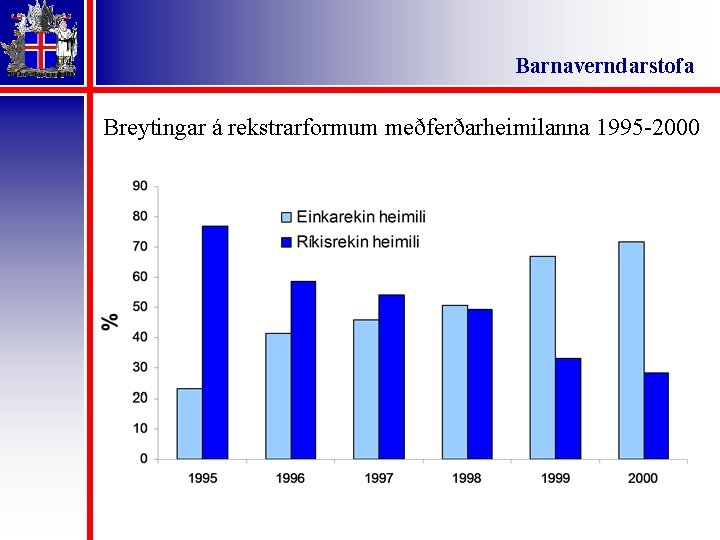 Barnaverndarstofa

Breytingar á rekstrarformum meðferðarheimilanna 1995-2000

Einkarekin heimili
Ríkisrekin heimili

%

90
80
70
60
50
40
30
20
10
0

1995 1996 1997 1998 1999 2000